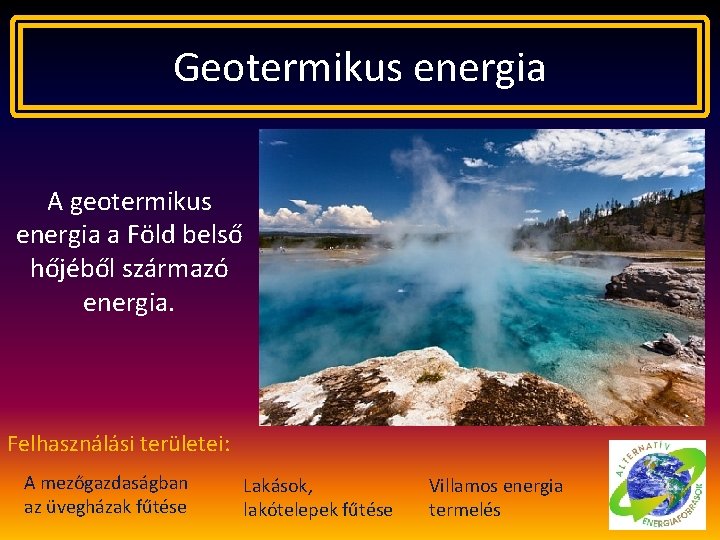 Geotermikus energia

A geotermikus energia a Föld belső hőjéből származó energia.

Felhasználási területei:

A mezőgazdaságban az üvegházak fűtése

Lakások, lakótelepek fűtése

Villamos energia termelés

ALTERNATÍV ENERGIAFORRÁSOK